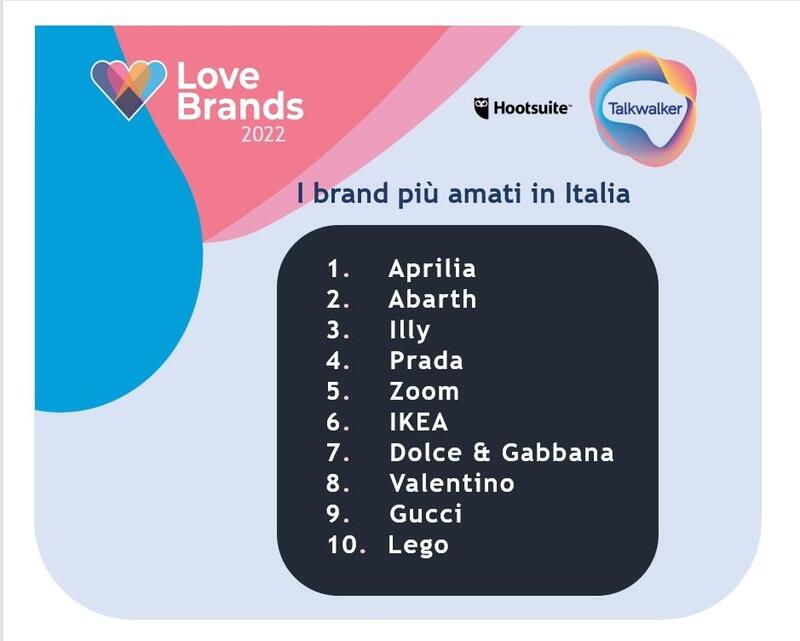 Love Brands 2022

Hootsuite

Talkwalker

I brand più amati in Italia

1. Aprilia
2. Abarth
3. Illy
4. Prada
5. Zoom
6. IKEA
7. Dolce & Gabbana
8. Valentino
9. Gucci
10. Lego